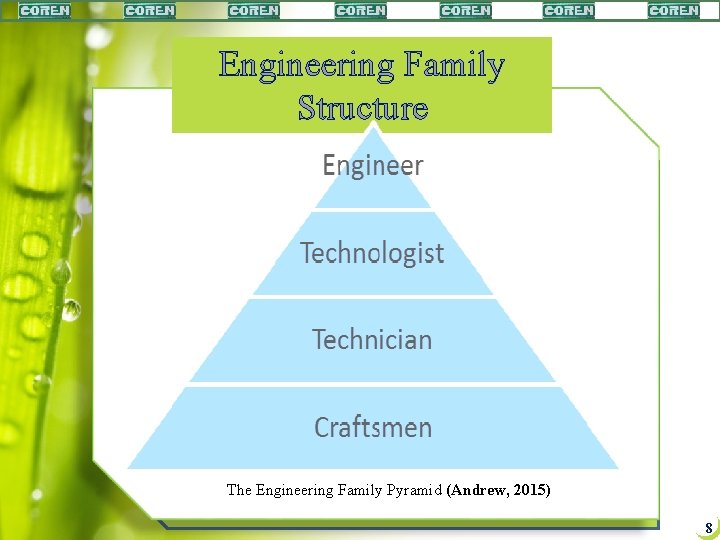 COREN COREN COREN COREN COREN COREN COREN

Engineering Family Structure

Engineer

Technologist

Technician

Craftsmen

The Engineering Family Pyramid (Andrew, 2015)

8